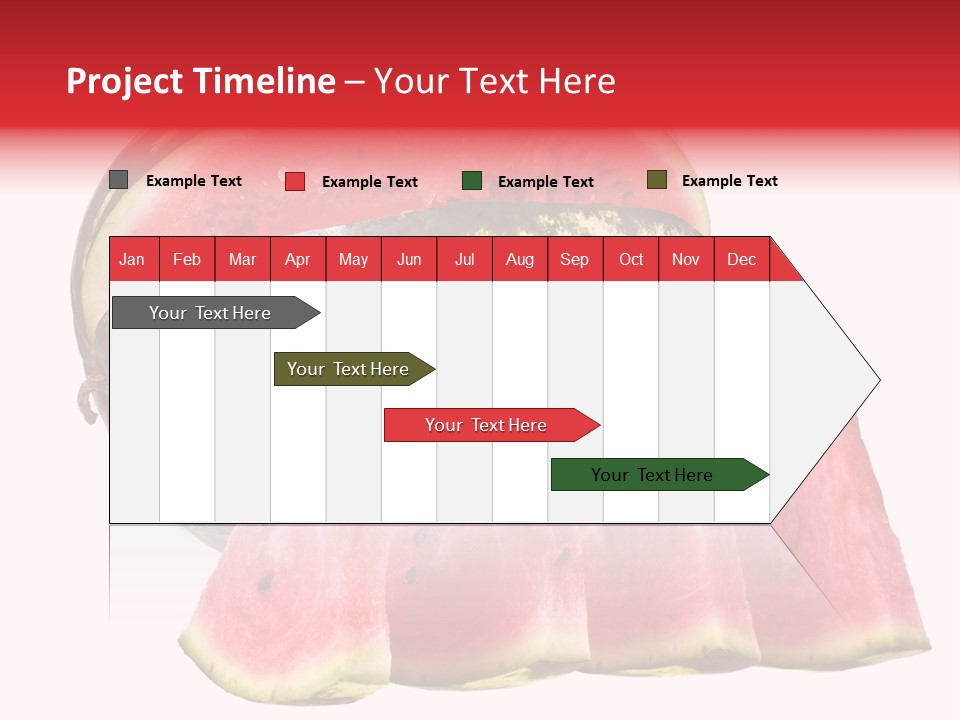 Project Timeline – Your Text Here

Example Text
Example Text
Example Text
Example Text

| Jan | Feb | Mar | Apr | May | Jun | Jul | Aug | Sep | Oct | Nov | Dec |
|---|---|---|---|---|---|---|---|---|---|---|---|

Your Text Here
Your Text Here
Your Text Here
Your Text Here